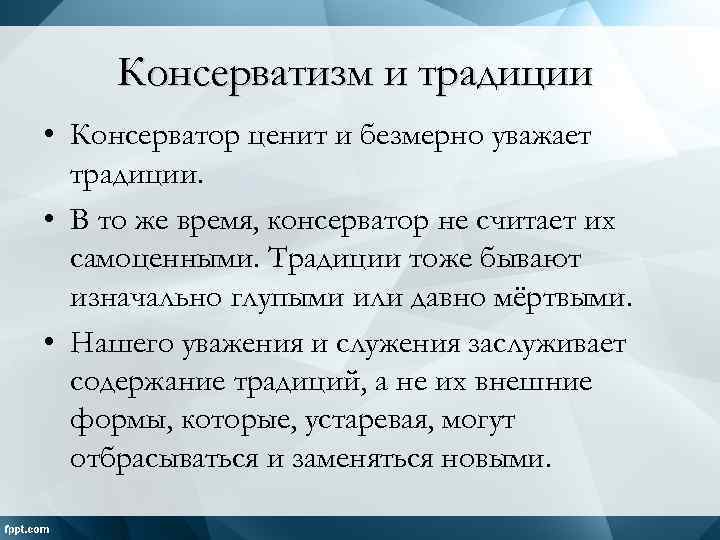 Консерватизм и традиции

• Консерватор ценит и безмерно уважает традиции.

• В то же время, консерватор не считает их самоценными. Традиции тоже бывают изначально глупыми или давно мёртвыми.

• Нашего уважения и служения заслуживает содержание традиций, а не их внешние формы, которые, устаревая, могут отбрасываться и заменяться новыми.

fppt.com